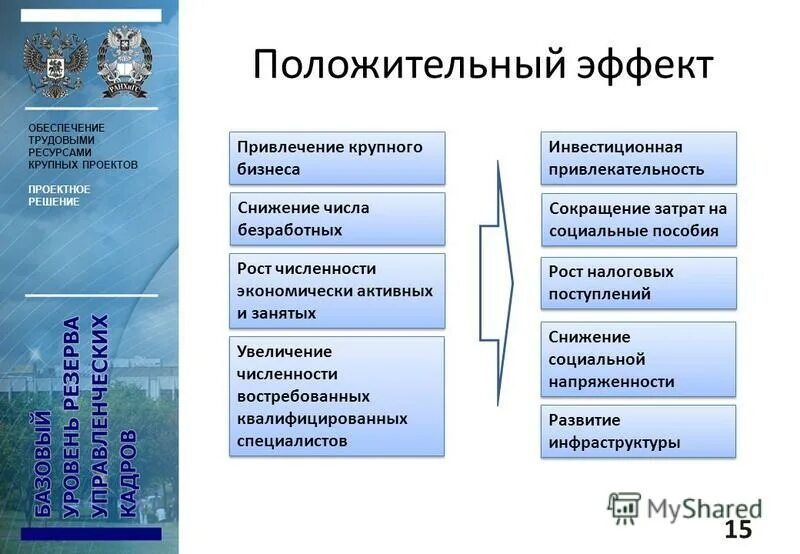 РАНХиГС

ОБЕСПЕЧЕНИЕ ТРУДОВЫМИ РЕСУРСАМИ КРУПНЫХ ПРОЕКТОВ

ПРОЕКТНОЕ РЕШЕНИЕ

БАЗОВЫЙ УРОВЕНЬ РЕЗЕРВА УПРАВЛЕНЧЕСКИХ КАДРОВ

Положительный эффект

Привлечение крупного бизнеса

Снижение числа безработных

Рост численности экономически активных и занятых

Увеличение численности востребованных квалифицированных специалистов

Инвестиционная привлекательность

Сокращение затрат на социальные пособия

Рост налоговых поступлений

Снижение социальной напряженности

Развитие инфраструктуры

MyShared

15